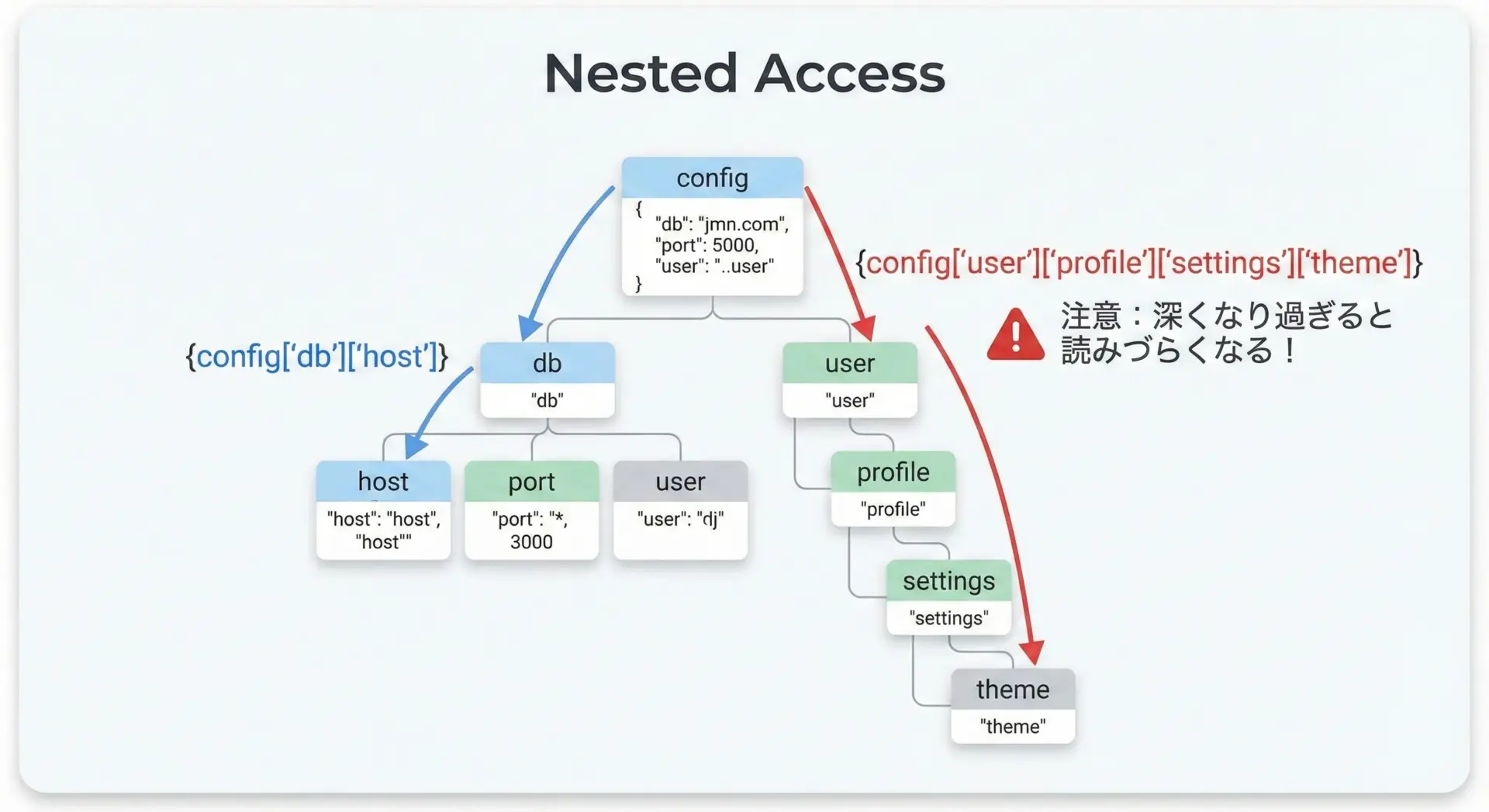 Nested Access

config
{
"db": "jmn.com",
"port": 5000,
"user": "..user"
}

{config['user']['profile']['settings']['theme']}

注意：深くなり過ぎると読みづらくなる！

{config['db']['host']}

db
"db"

user
"user"

host
"host": "host", "host""

port
"port": "*, 3000

user
"user": "dj"

profile
"profile"

settings
"settings"

theme
"theme"